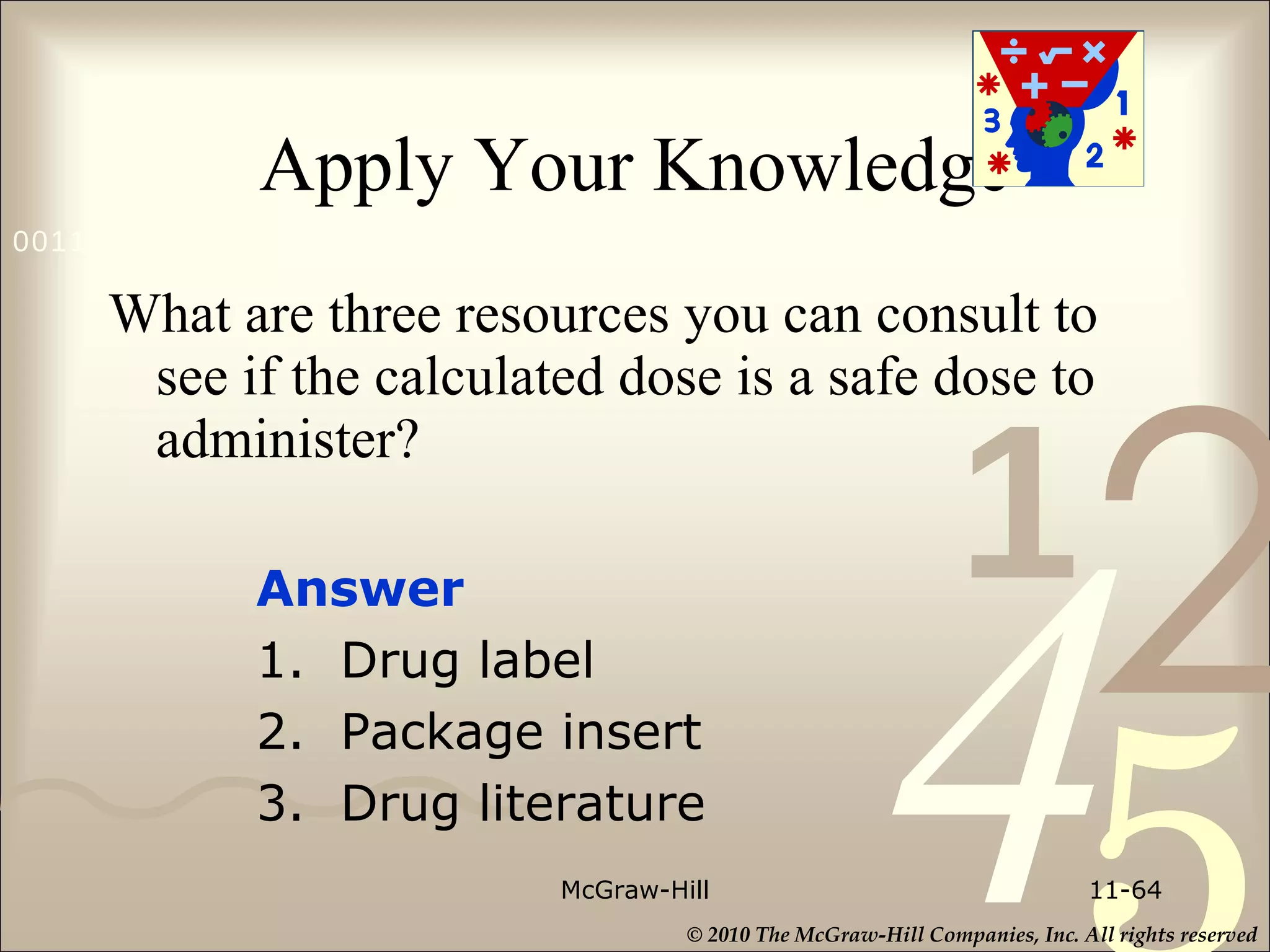 Apply Your Knowledge

0011

What are three resources you can consult to see if the calculated dose is a safe dose to administer?

Answer
1. Drug label
2. Package insert
3. Drug literature

McGraw-Hill

11-64

© 2010 The McGraw-Hill Companies, Inc. All rights reserved